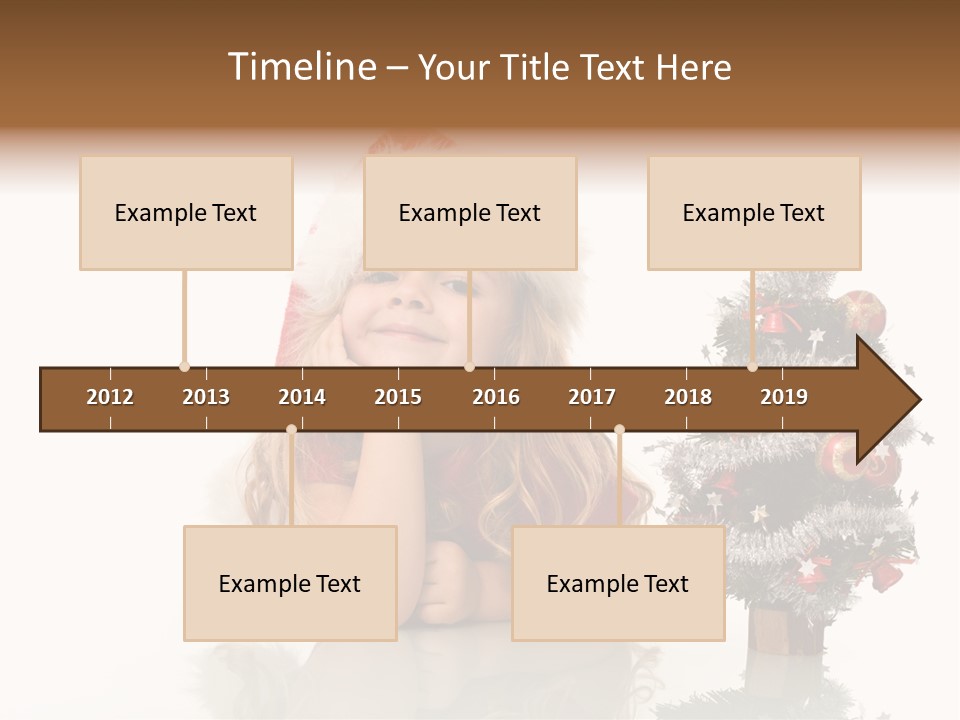 Timeline – Your Title Text Here

Example Text

Example Text

Example Text

2012 2013 2014 2015 2016 2017 2018 2019

Example Text

Example Text